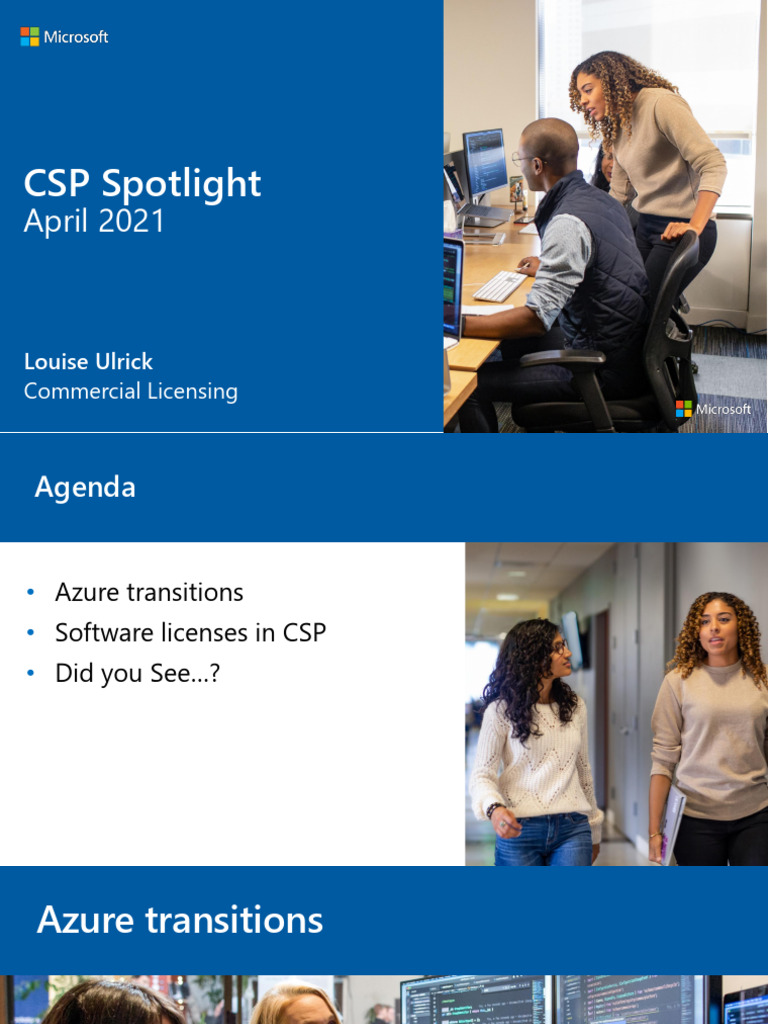 Microsoft

CSP Spotlight
April 2021

Louise Ulrick
Commercial Licensing

Microsoft

Agenda

• Azure transitions
• Software licenses in CSP
• Did you See…?

Azure transitions